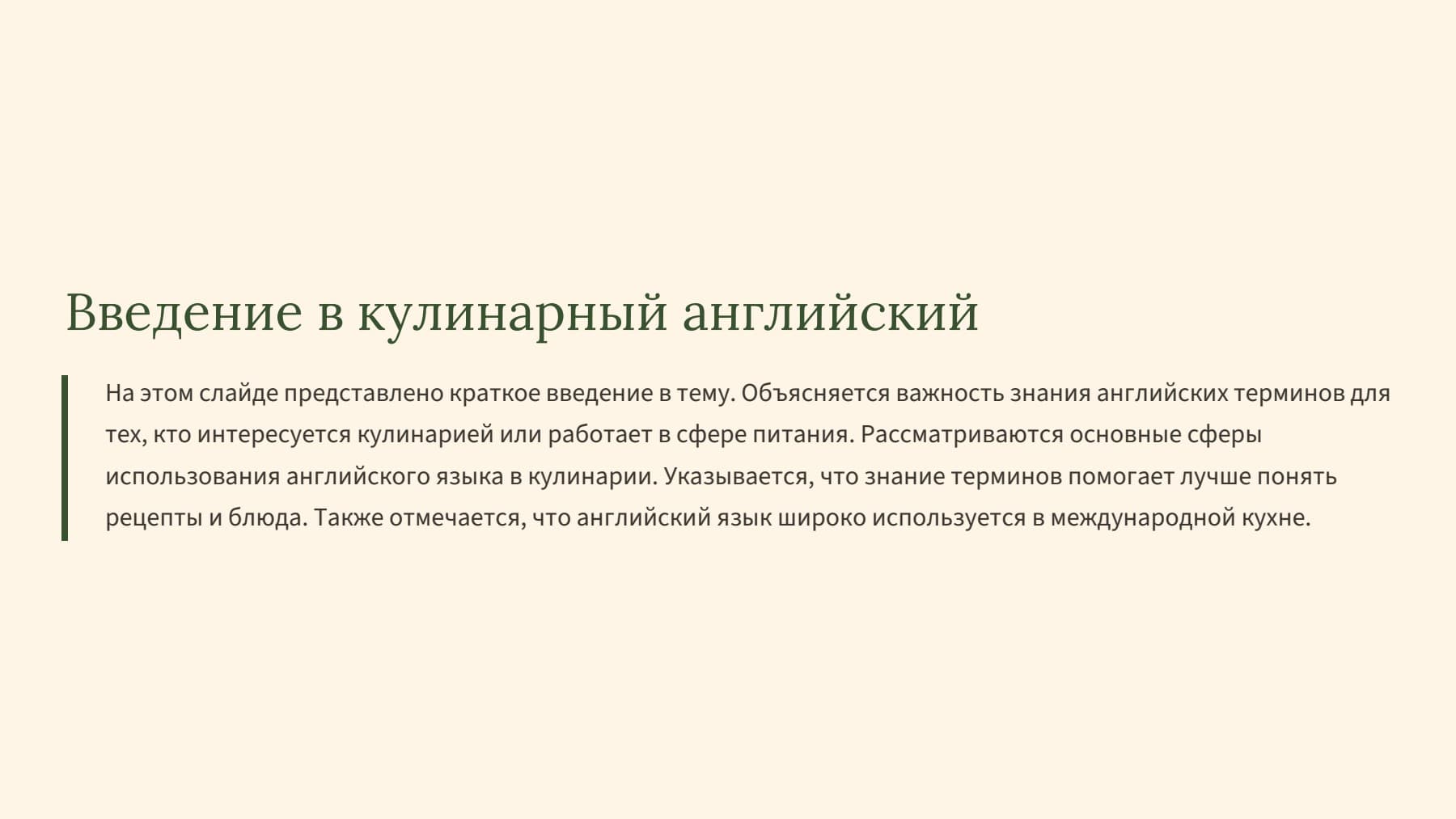 Введение в кулинарный английский

На этом слайде представлено краткое введение в тему. Объясняется важность знания английских терминов для тех, кто интересуется кулинарией или работает в сфере питания. Рассматриваются основные сферы использования английского языка в кулинарии. Указывается, что знание терминов помогает лучше понять рецепты и блюда. Также отмечается, что английский язык широко используется в международной кухне.